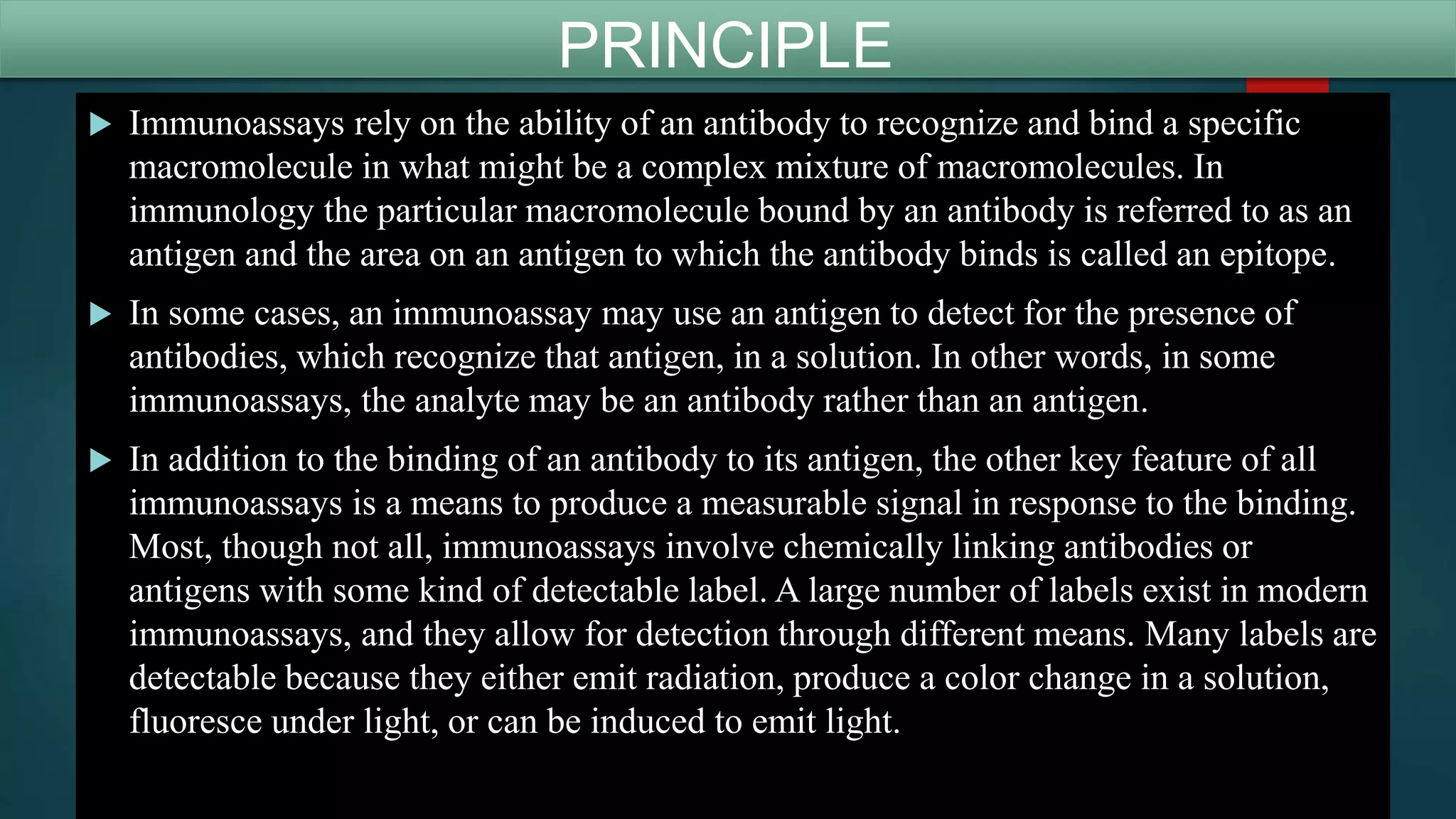 PRINCIPLE

▶ Immunoassays rely on the ability of an antibody to recognize and bind a specific macromolecule in what might be a complex mixture of macromolecules. In immunology the particular macromolecule bound by an antibody is referred to as an antigen and the area on an antigen to which the antibody binds is called an epitope.

▶ In some cases, an immunoassay may use an antigen to detect for the presence of antibodies, which recognize that antigen, in a solution. In other words, in some immunoassays, the analyte may be an antibody rather than an antigen.

▶ In addition to the binding of an antibody to its antigen, the other key feature of all immunoassays is a means to produce a measurable signal in response to the binding. Most, though not all, immunoassays involve chemically linking antibodies or antigens with some kind of detectable label. A large number of labels exist in modern immunoassays, and they allow for detection through different means. Many labels are detectable because they either emit radiation, produce a color change in a solution, fluoresce under light, or can be induced to emit light.